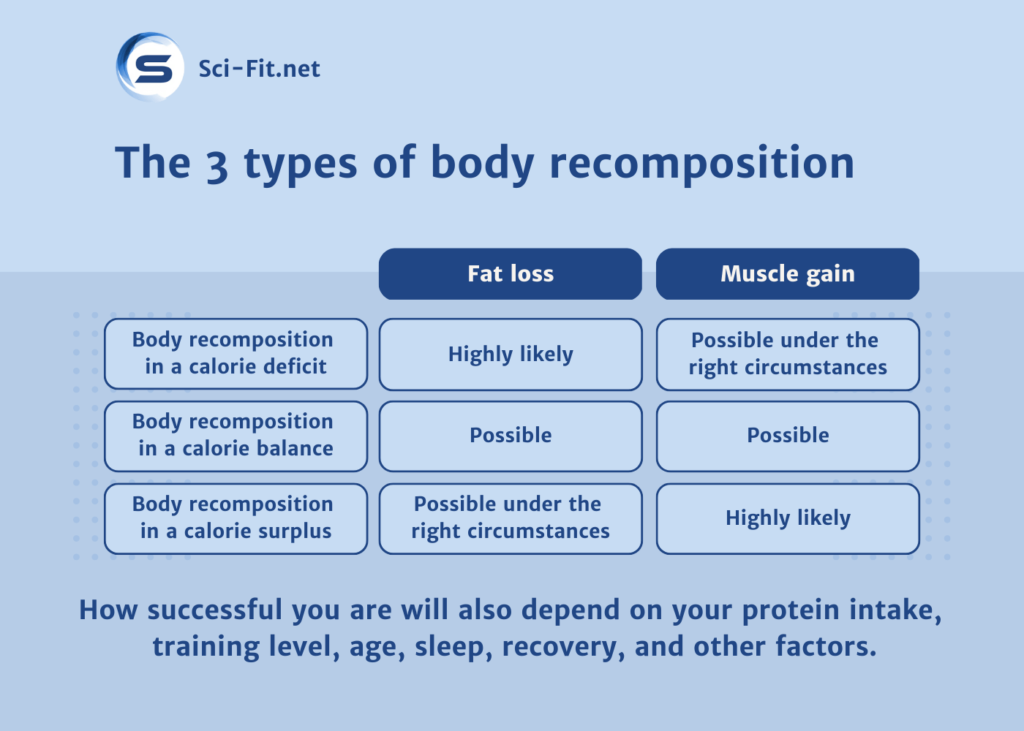 Sci-Fit.net

The 3 types of body recomposition

| | Fat loss | Muscle gain |
|---|---|---|
| Body recomposition in a calorie deficit | Highly likely | Possible under the right circumstances |
| Body recomposition in a calorie balance | Possible | Possible |
| Body recomposition in a calorie surplus | Possible under the right circumstances | Highly likely |

How successful you are will also depend on your protein intake, training level, age, sleep, recovery, and other factors.